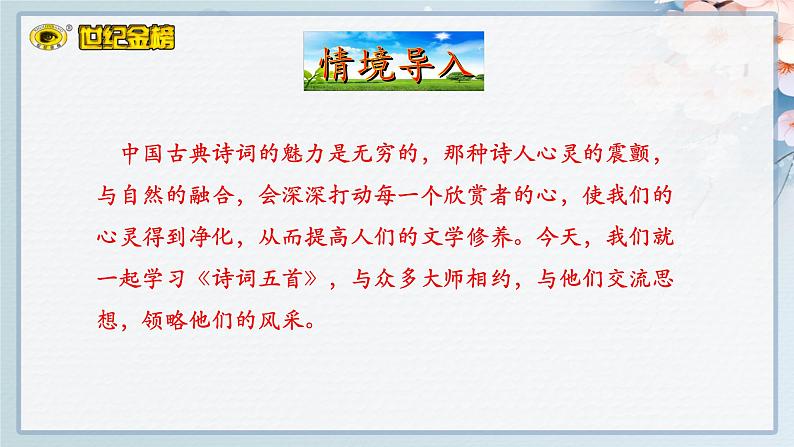 世纪金榜

情境导入

中国古典诗词的魅力是无穷的，那种诗人心灵的震颤，与自然的融合，会深深打动每一个欣赏者的心，使我们的心灵得到净化，从而提高人们的文学修养。今天，我们就一起学习《诗词五首》，与众多大师相约，与他们交流思想，领略他们的风采。